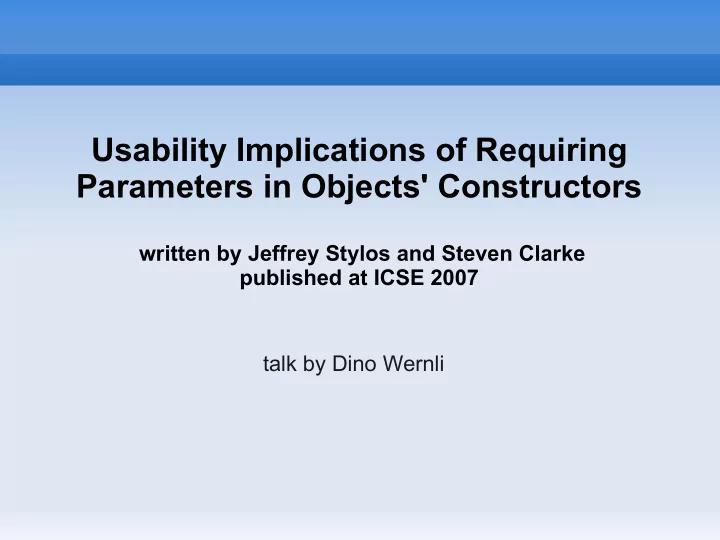 Usability Implications of Requiring Parameters in Objects' Constructors

written by Jeffrey Stylos and Steven Clarke
published at ICSE 2007

talk by Dino Wernli